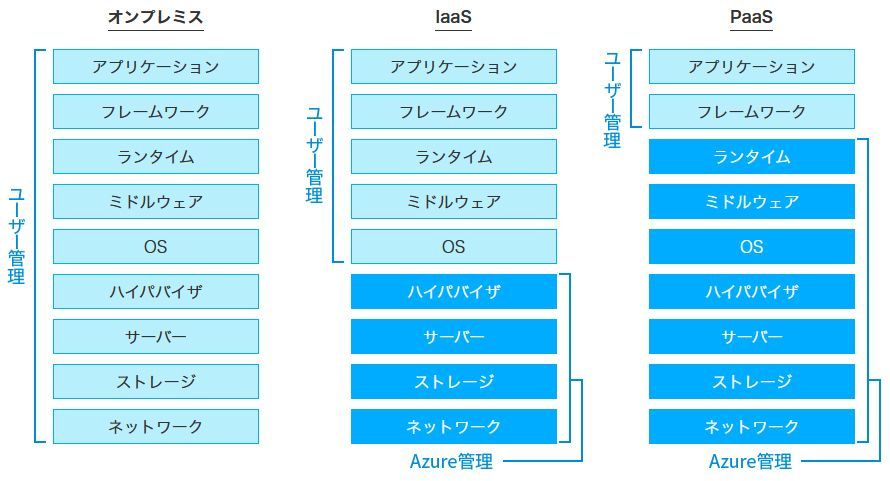 オンプレミス

ユーザー管理

アプリケーション
フレームワーク
ランタイム
ミドルウェア
OS
ハイパバイザ
サーバー
ストレージ
ネットワーク

IaaS

ユーザー管理

アプリケーション
フレームワーク
ランタイム
ミドルウェア
OS
ハイパバイザ
サーバー
ストレージ
ネットワーク

Azure管理

PaaS

ユーザー管理

アプリケーション
フレームワーク
ランタイム
ミドルウェア
OS
ハイパバイザ
サーバー
ストレージ
ネットワーク

Azure管理